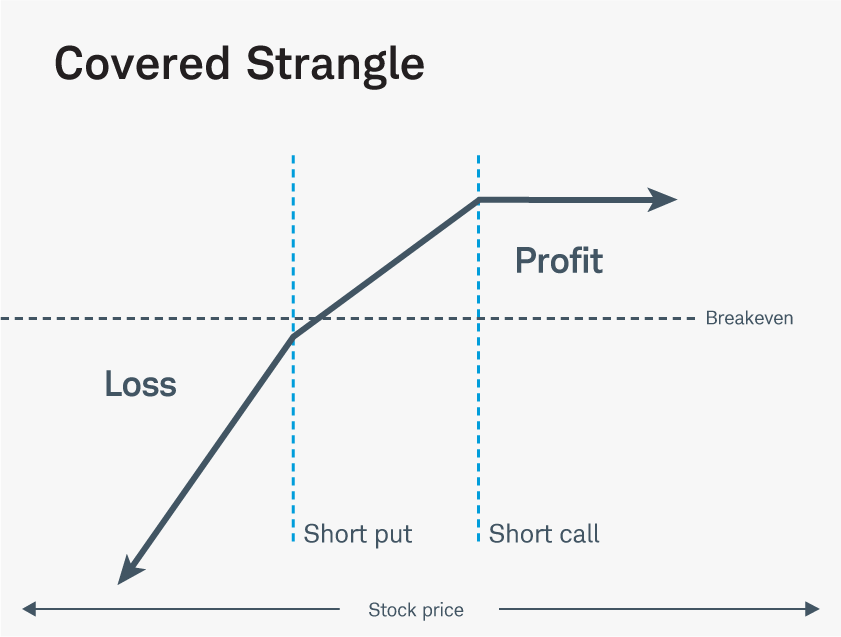 Covered Strangle

Profit

Breakeven

Loss

Short put

Short call

Stock price